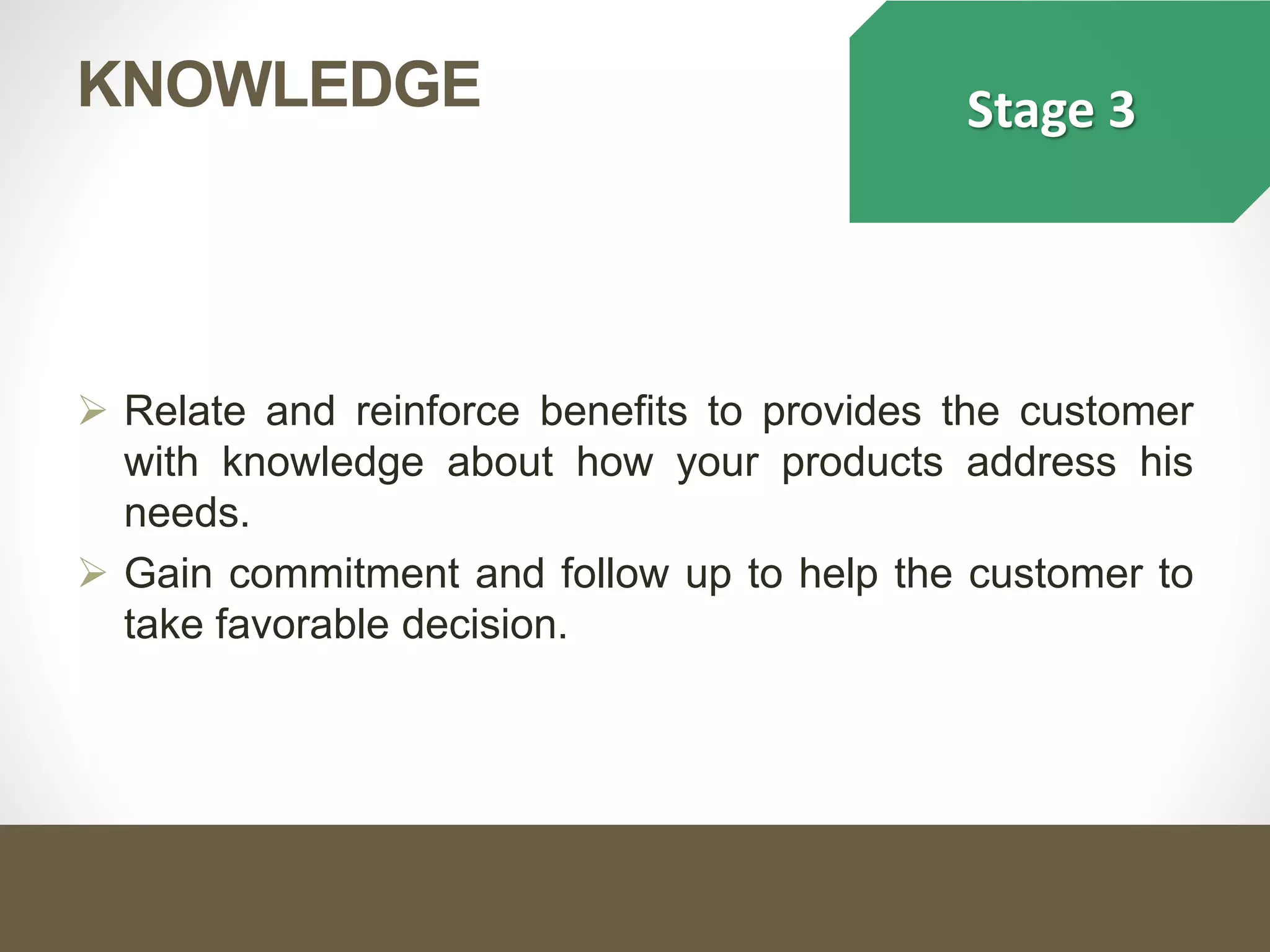 KNOWLEDGE

Stage 3

➢ Relate and reinforce benefits to provides the customer with knowledge about how your products address his needs.

➢ Gain commitment and follow up to help the customer to take favorable decision.